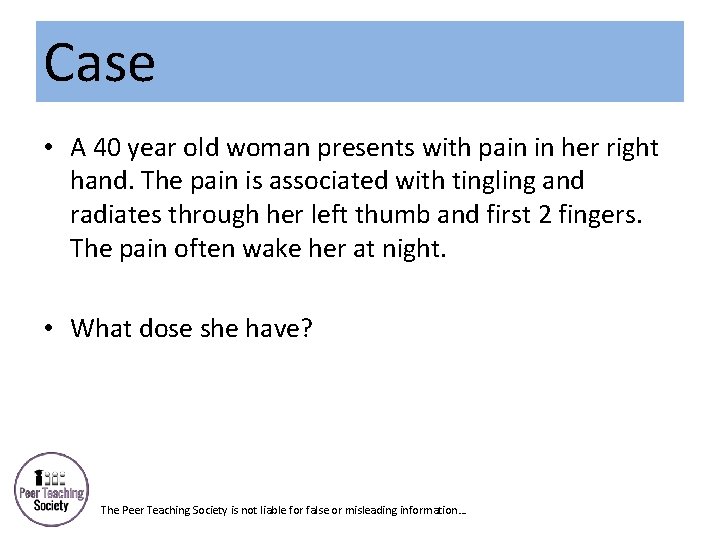 Case

• A 40 year old woman presents with pain in her right hand. The pain is associated with tingling and radiates through her left thumb and first 2 fingers. The pain often wake her at night.

• What dose she have?

Peer Teaching Society

The Peer Teaching Society is not liable for false or misleading information…